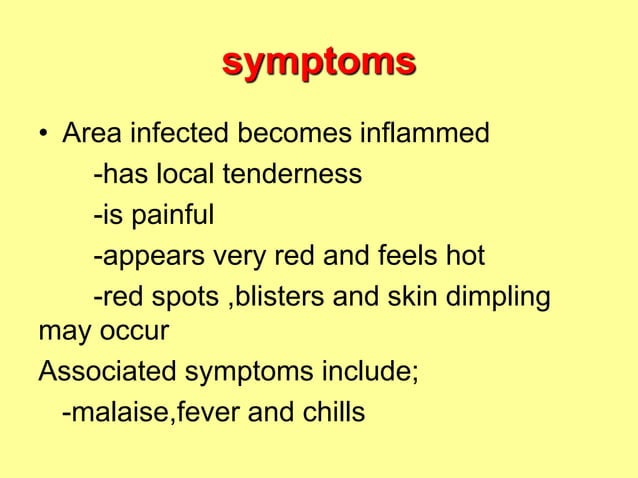 symptoms

• Area infected becomes inflammed

-has local tenderness

-is painful

-appears very red and feels hot

-red spots ,blisters and skin dimpling may occur

Associated symptoms include;

-malaise,fever and chills